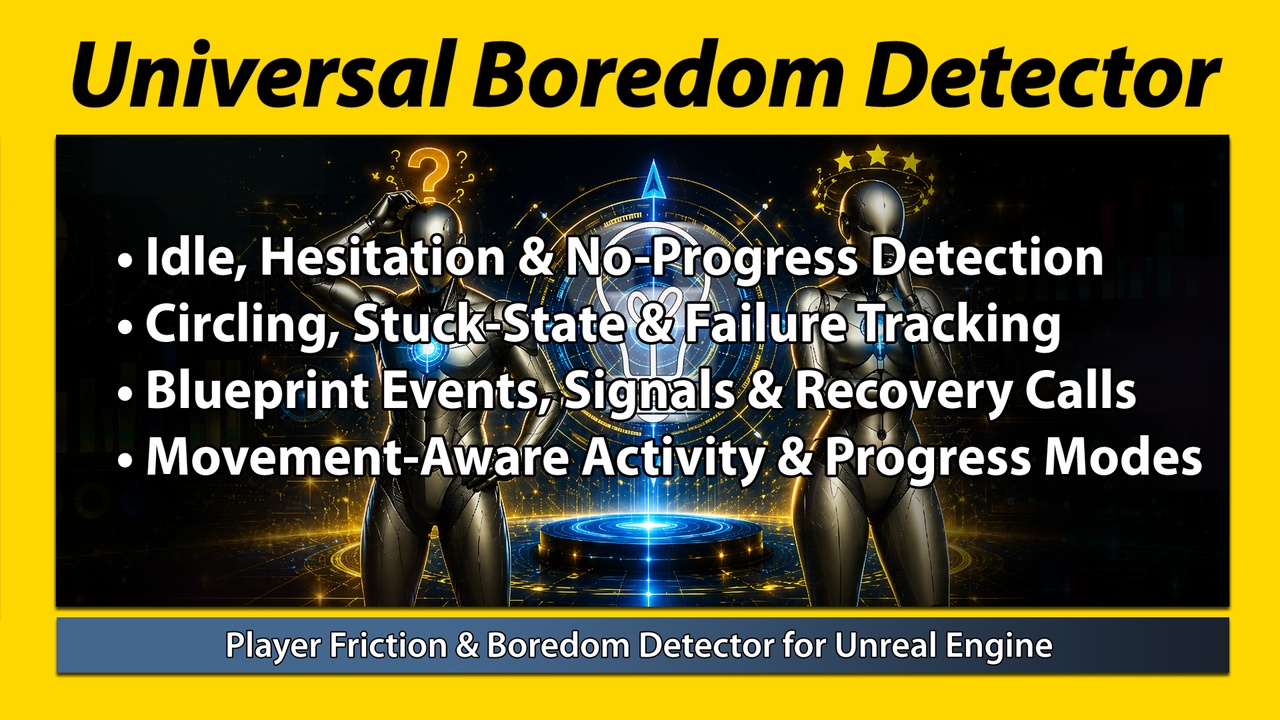 Universal Boredom Detector

• Idle, Hesitation & No-Progress Detection
• Circling, Stuck-State & Failure Tracking
• Blueprint Events, Signals & Recovery Calls
• Movement-Aware Activity & Progress Modes

Player Friction & Boredom Detector for Unreal Engine